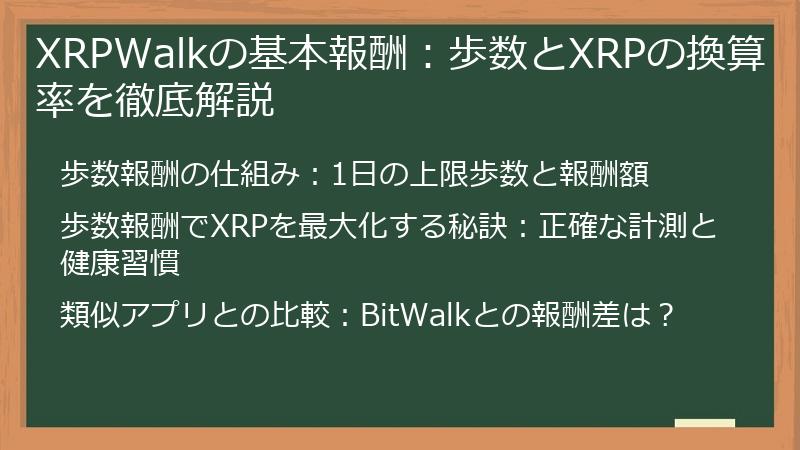 XRPWalkの基本報酬：歩数とXRPの換算率を徹底解説

歩数報酬の仕組み：1日の上限歩数と報酬額

歩数報酬でXRPを最大化する秘訣：正確な計測と健康習慣

類似アプリとの比較：BitWalkとの報酬差は？